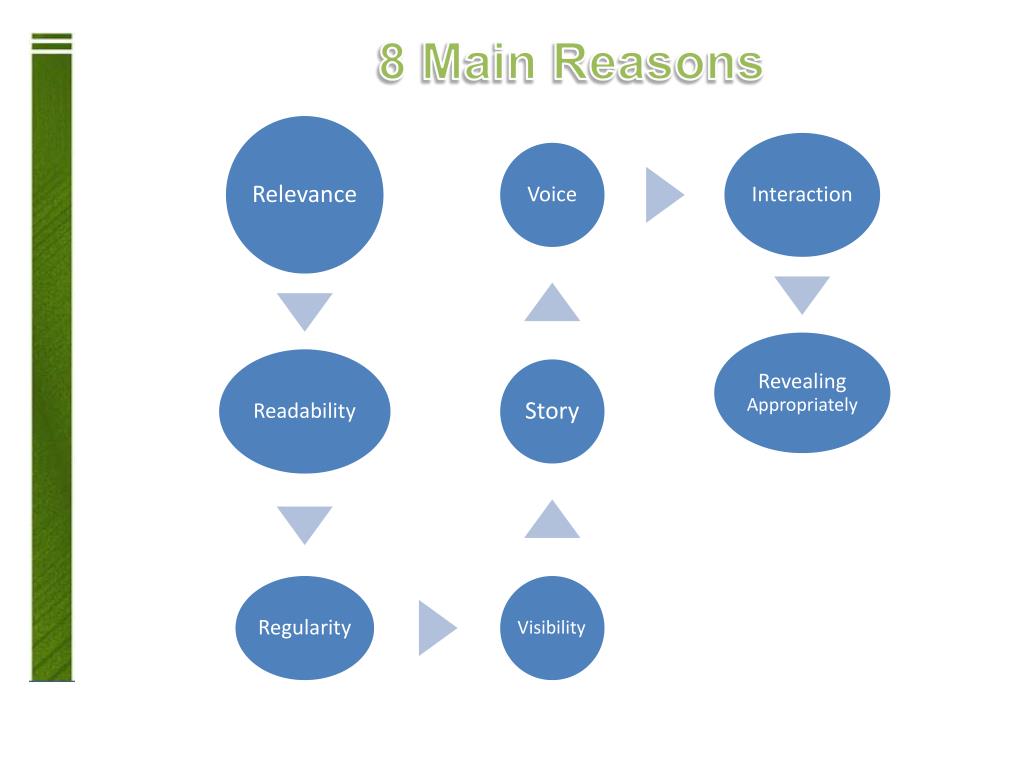 8 Main Reasons

Relevance

Readability

Regularity

Visibility

Story

Voice

Interaction

Revealing Appropriately